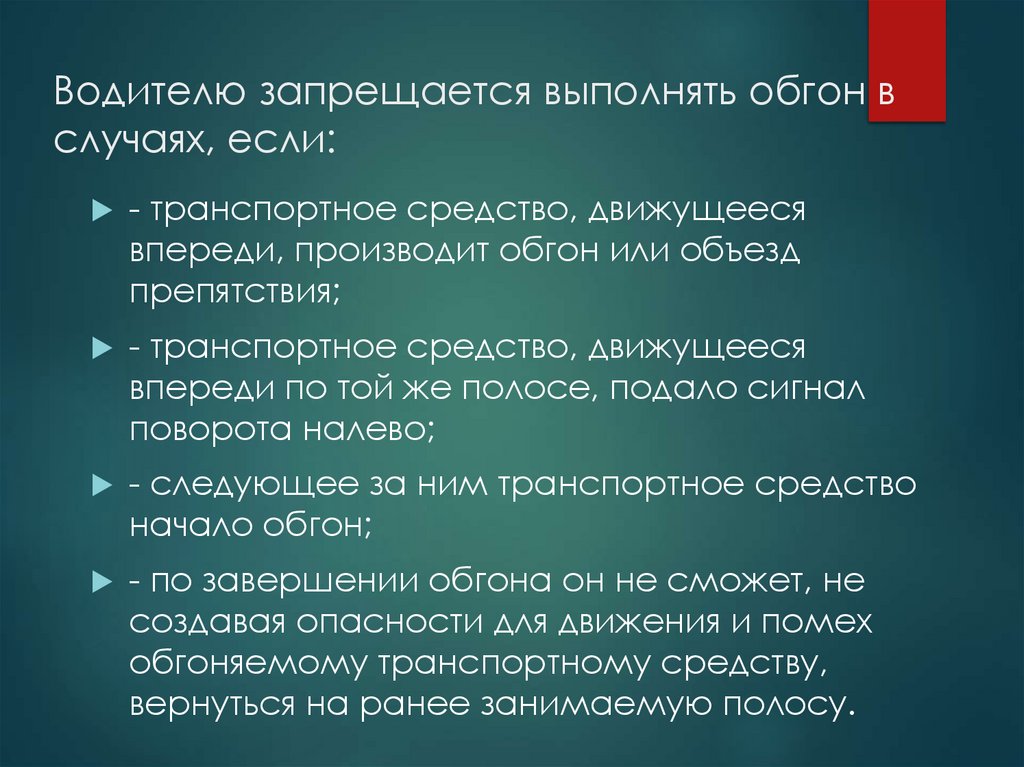 Водителю запрещается выполнять обгон в случаях, если:

- транспортное средство, движущееся впереди, производит обгон или объезд препятствия;

- транспортное средство, движущееся впереди по той же полосе, подало сигнал поворота налево;

- следующее за ним транспортное средство начало обгон;

- по завершении обгона он не сможет, не создавая опасности для движения и помех обгоняемому транспортному средству, вернуться на ранее занимаемую полосу.